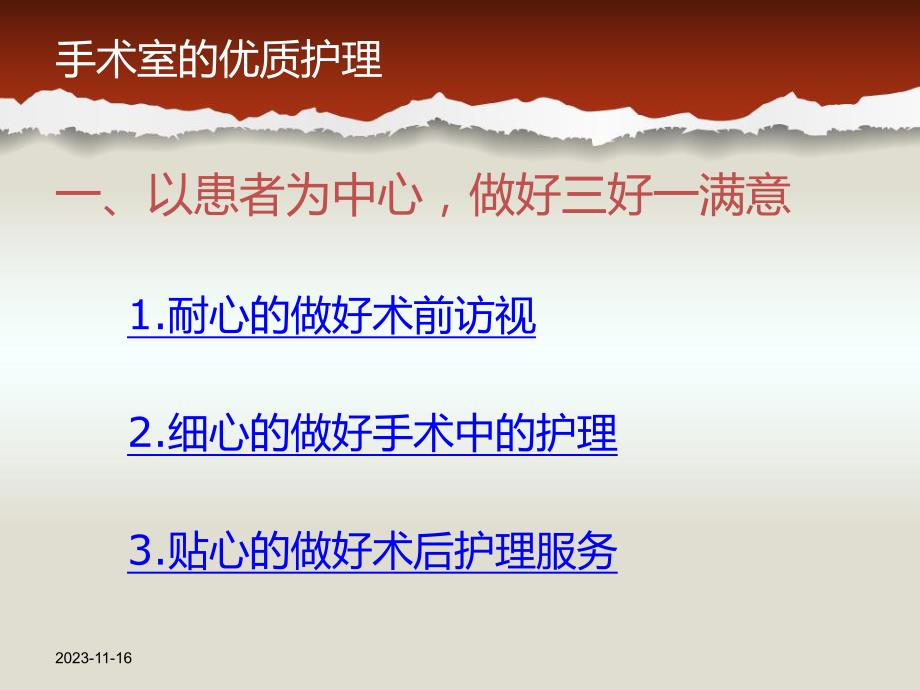 手术室的优质护理

一、以患者为中心，做好三好一满意

1.耐心的做好术前访视

2.细心的做好手术中的护理

3.贴心的做好术后护理服务

2023-11-16